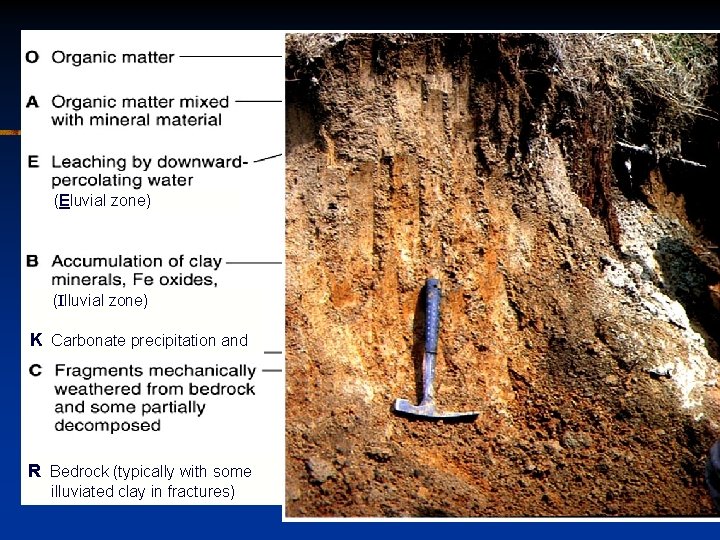 O Organic matter

A Organic matter mixed with mineral material

E Leaching by downward-percolating water (Eluvial zone)

B Accumulation of clay minerals, Fe oxides, (Illuvial zone)

K Carbonate precipitation and

C Fragments mechanically weathered from bedrock and some partially decomposed

R Bedrock (typically with some illuviated clay in fractures)